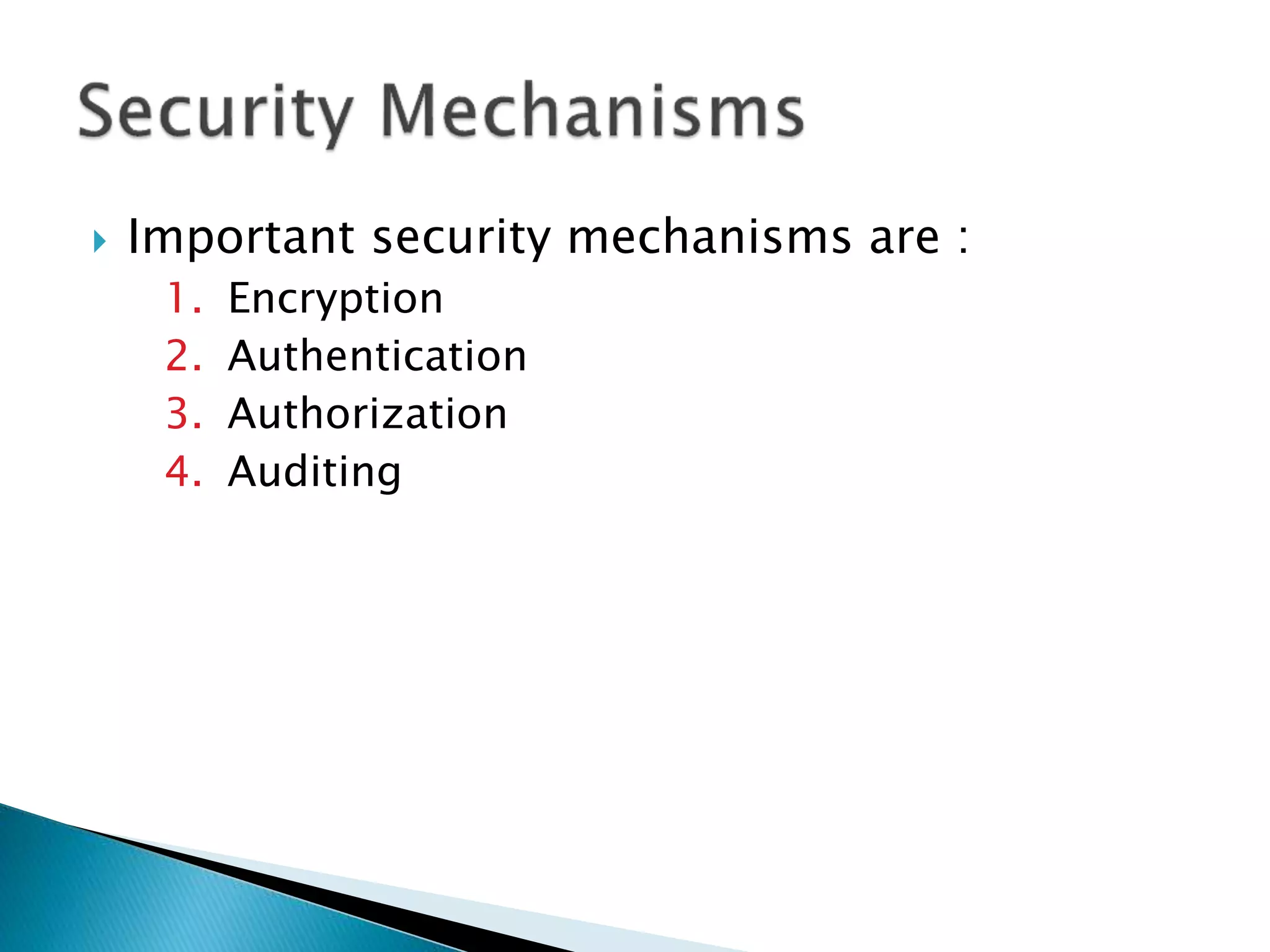 Security Mechanisms

Important security mechanisms are :

1. Encryption
2. Authentication
3. Authorization
4. Auditing